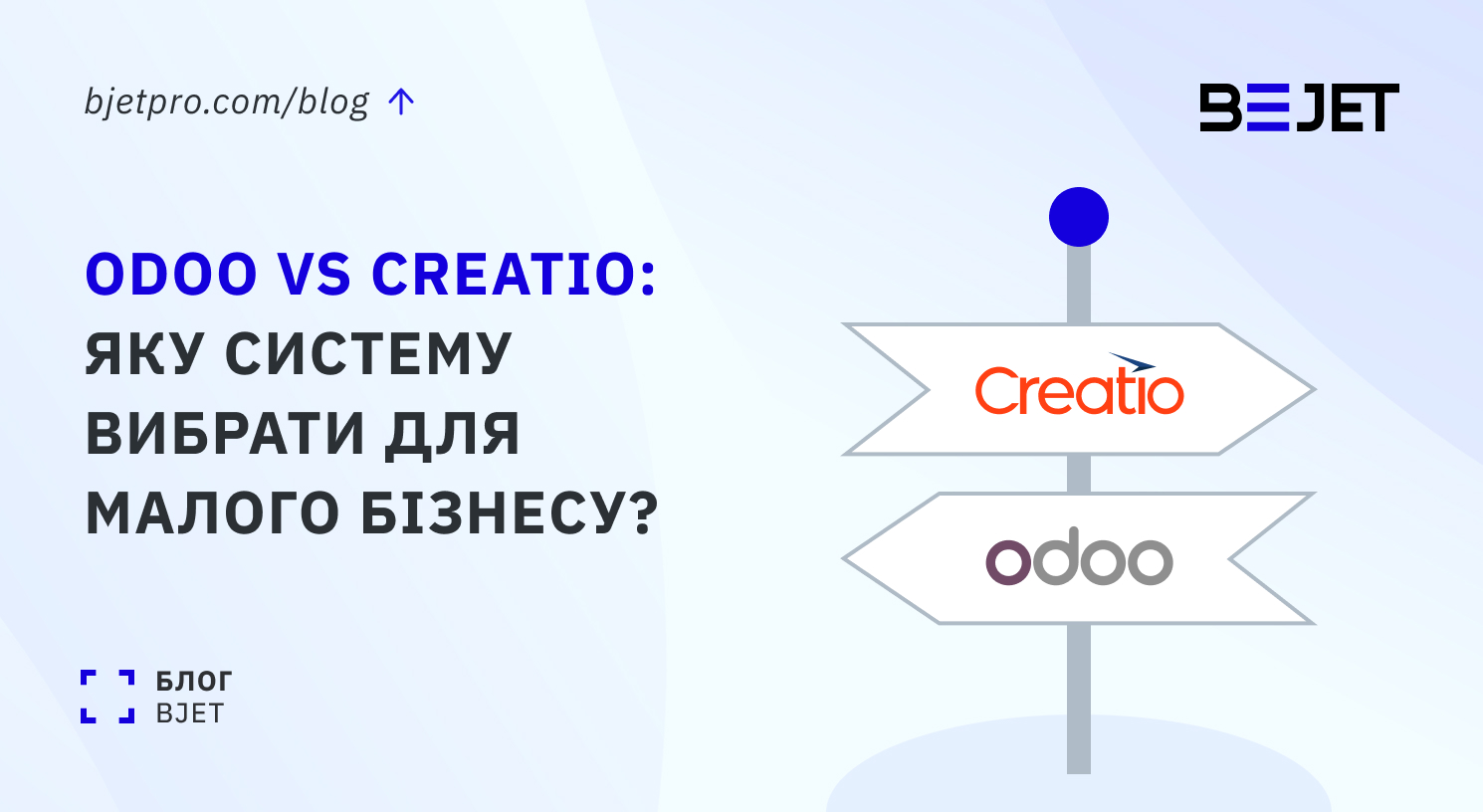 bjetpro.com/blog ↑

BJET

ODOO VS CREATIO: ЯКУ СИСТЕМУ ВИБРАТИ ДЛЯ МАЛОГО БІЗНЕСУ?

Creatio

odoo

БЛОГ
BJET